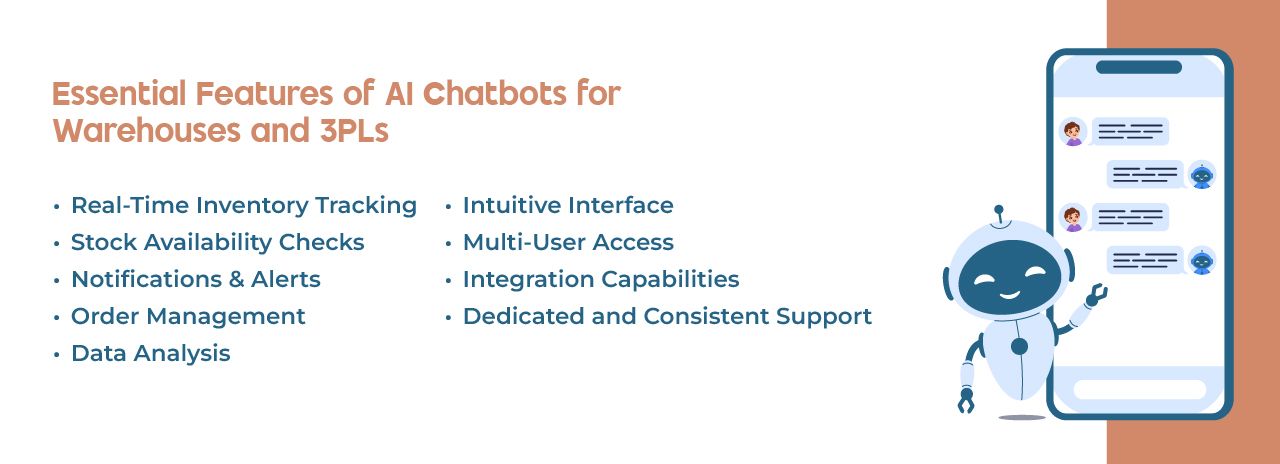 Essential Features of AI Chatbots for Warehouses and 3PLs

• Real-Time Inventory Tracking
• Stock Availability Checks
• Notifications & Alerts
• Order Management
• Data Analysis

• Intuitive Interface
• Multi-User Access
• Integration Capabilities
• Dedicated and Consistent Support